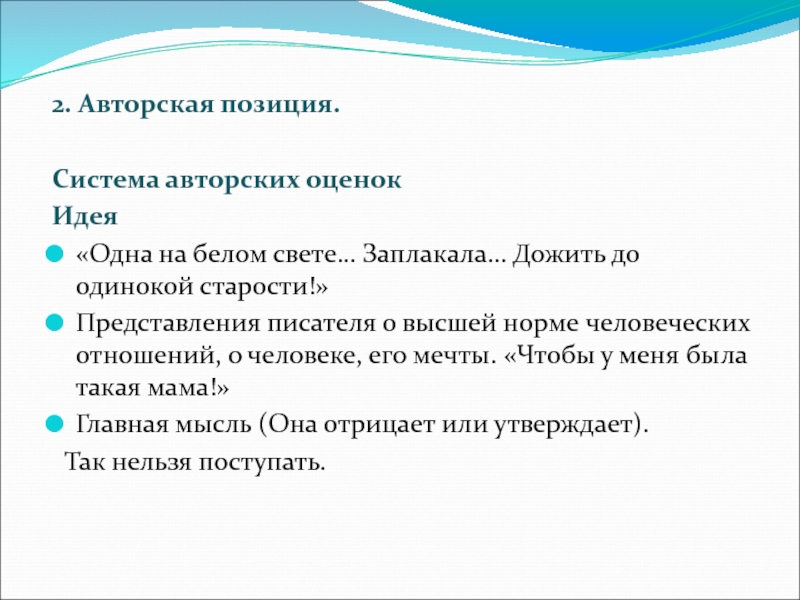 2. Авторская позиция.

Система авторских оценок
Идея

«Одна на белом свете… Заплакала… Дожить до одинокой старости!»

Представления писателя о высшей норме человеческих отношений, о человеке, его мечты. «Чтобы у меня была такая мама!»

Главная мысль (Она отрицает или утверждает).

Так нельзя поступать.